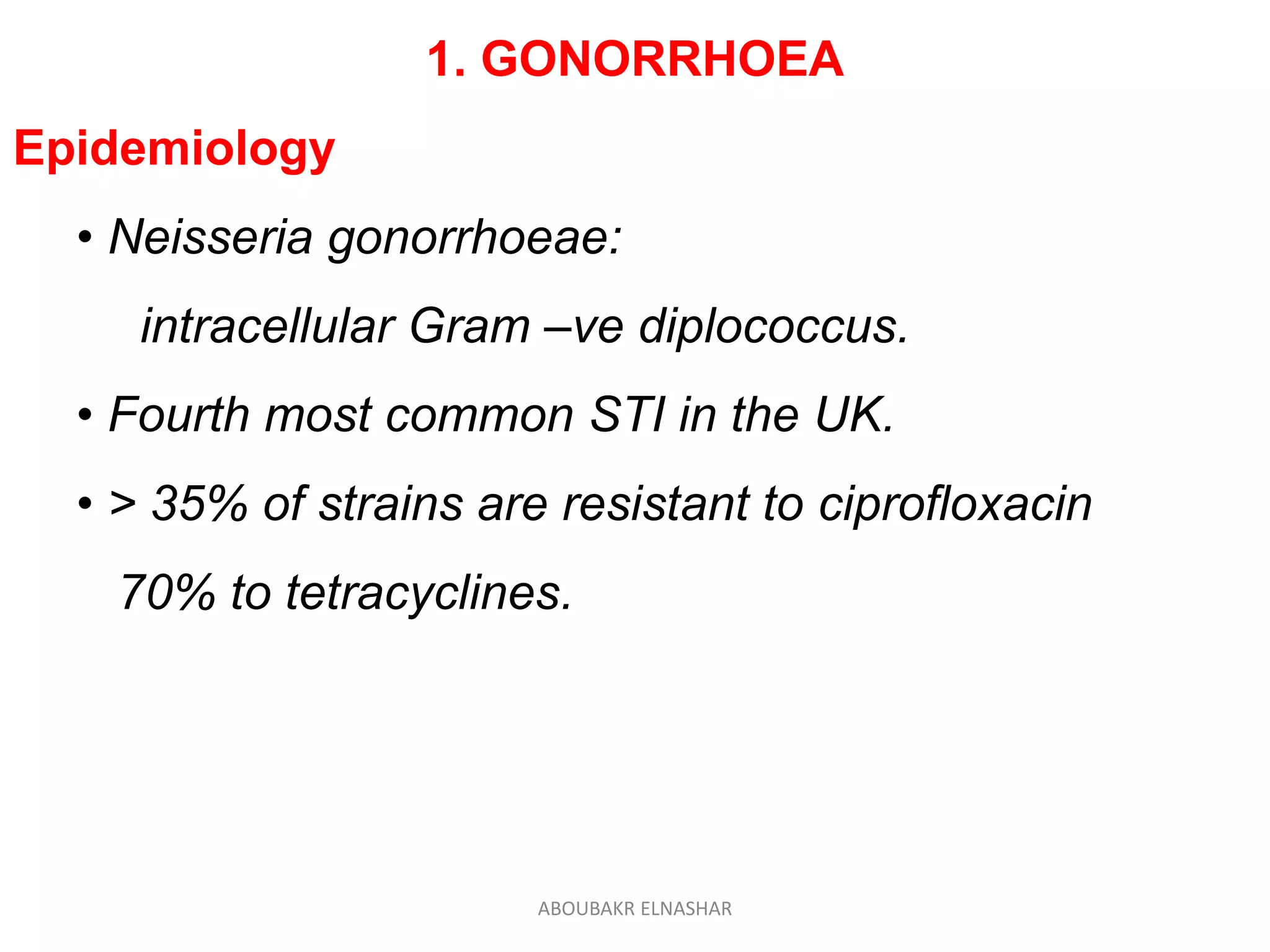 1. GONORRHOEA

Epidemiology

• Neisseria gonorrhoeae:

intracellular Gram –ve diplococcus.

• Fourth most common STI in the UK.

• > 35% of strains are resistant to ciprofloxacin

70% to tetracyclines.

ABOUBAKR ELNASHAR